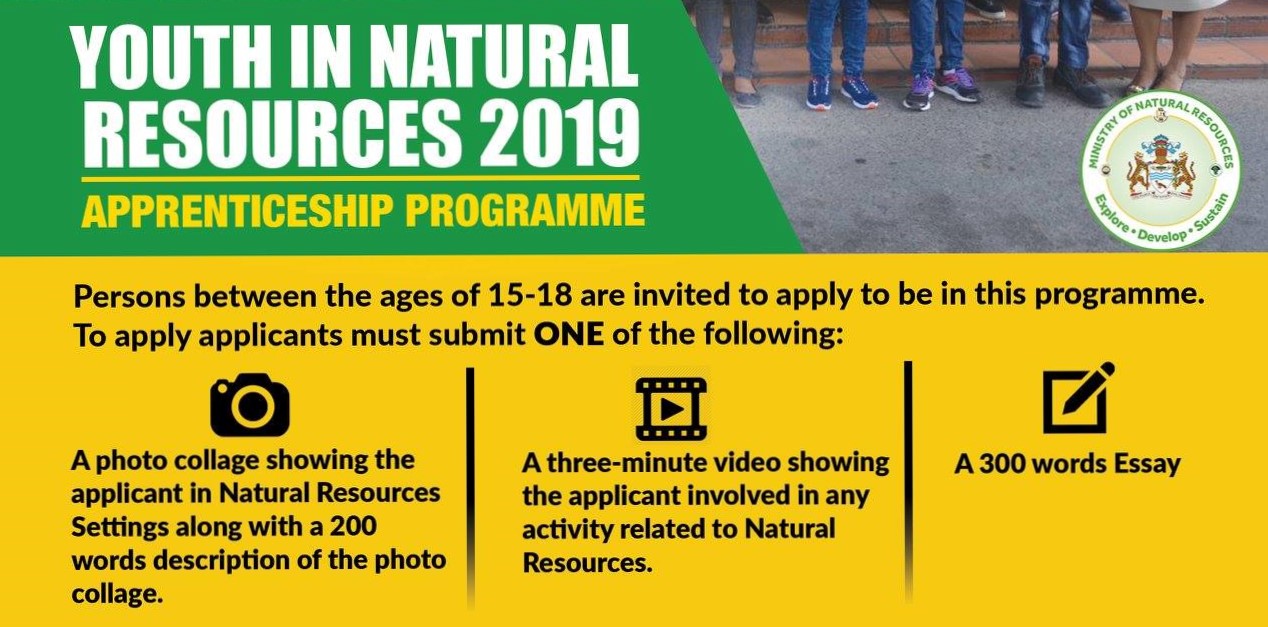 YOUTH IN NATURAL RESOURCES 2019

APPRENTICESHIP PROGRAMME

MINISTRY OF NATURAL RESOURCES
Explore • Develop • Sustain

Persons between the ages of 15-18 are invited to apply to be in this programme. To apply applicants must submit ONE of the following:

A photo collage showing the applicant in Natural Resources Settings along with a 200 words description of the photo collage.

A three-minute video showing the applicant involved in any activity related to Natural Resources.

A 300 words Essay